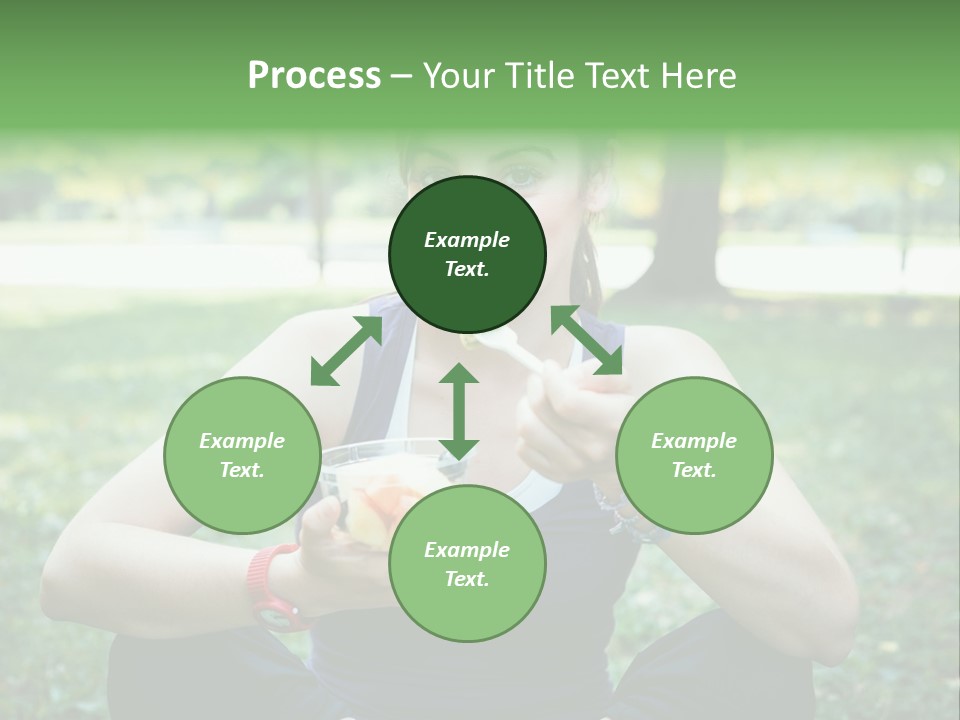 Process – Your Title Text Here

Example Text.

Example Text.

Example Text.

Example Text.